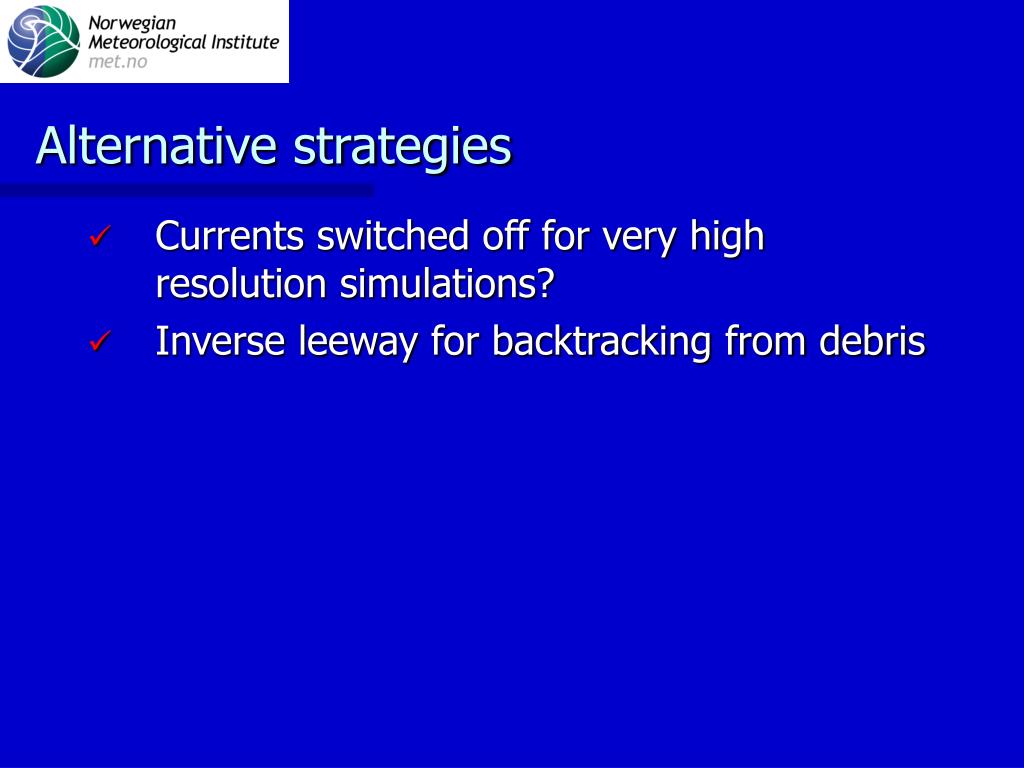 Norwegian
Meteorological Institute
met.no

Alternative strategies

✓ Currents switched off for very high resolution simulations?
✓ Inverse leeway for backtracking from debris